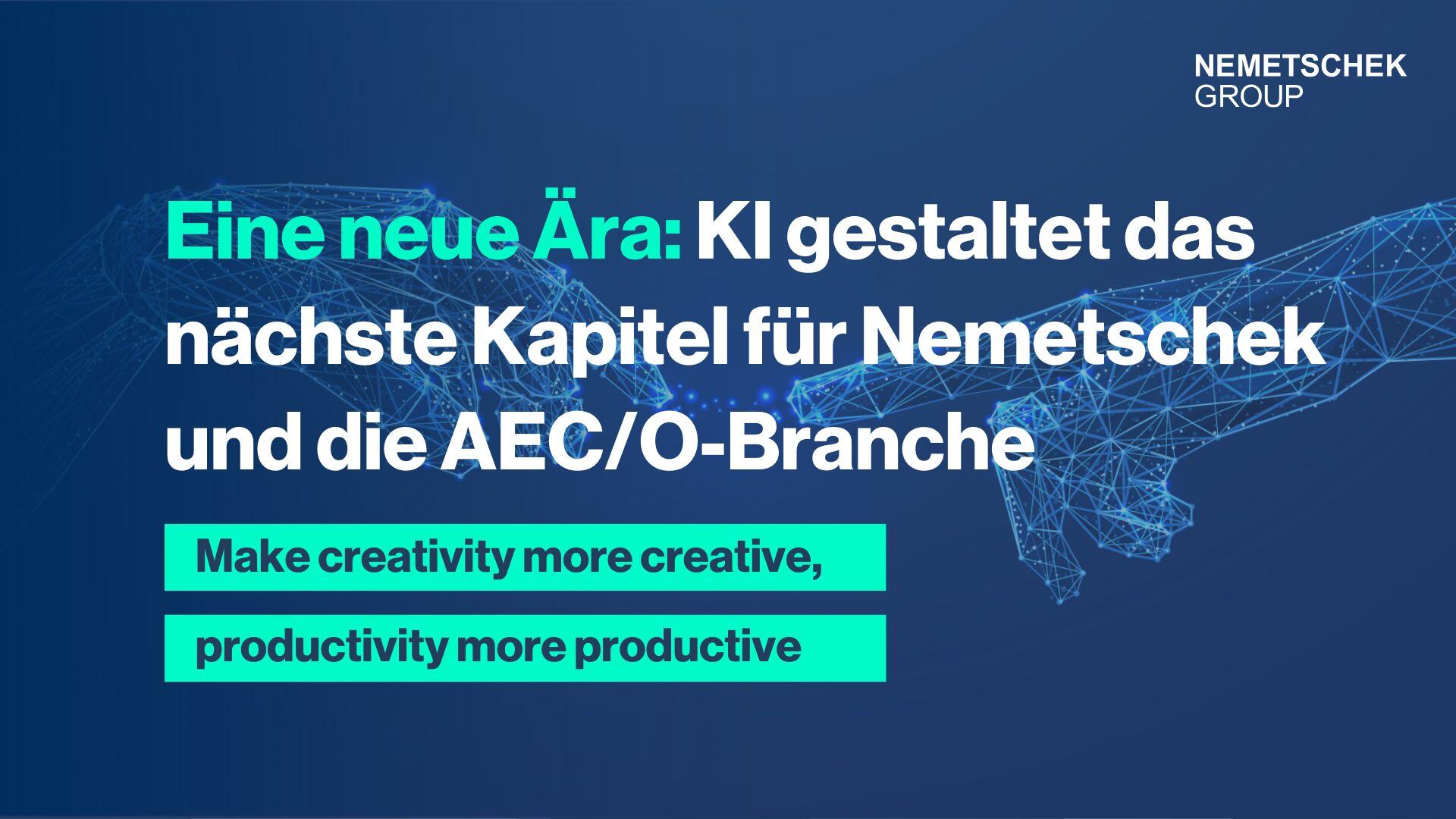 NEMETSCHEK
GROUP

Eine neue Ära: KI gestaltet das nächste Kapitel für Nemetschek und die AEC/O-Branche

Make creativity more creative,

productivity more productive